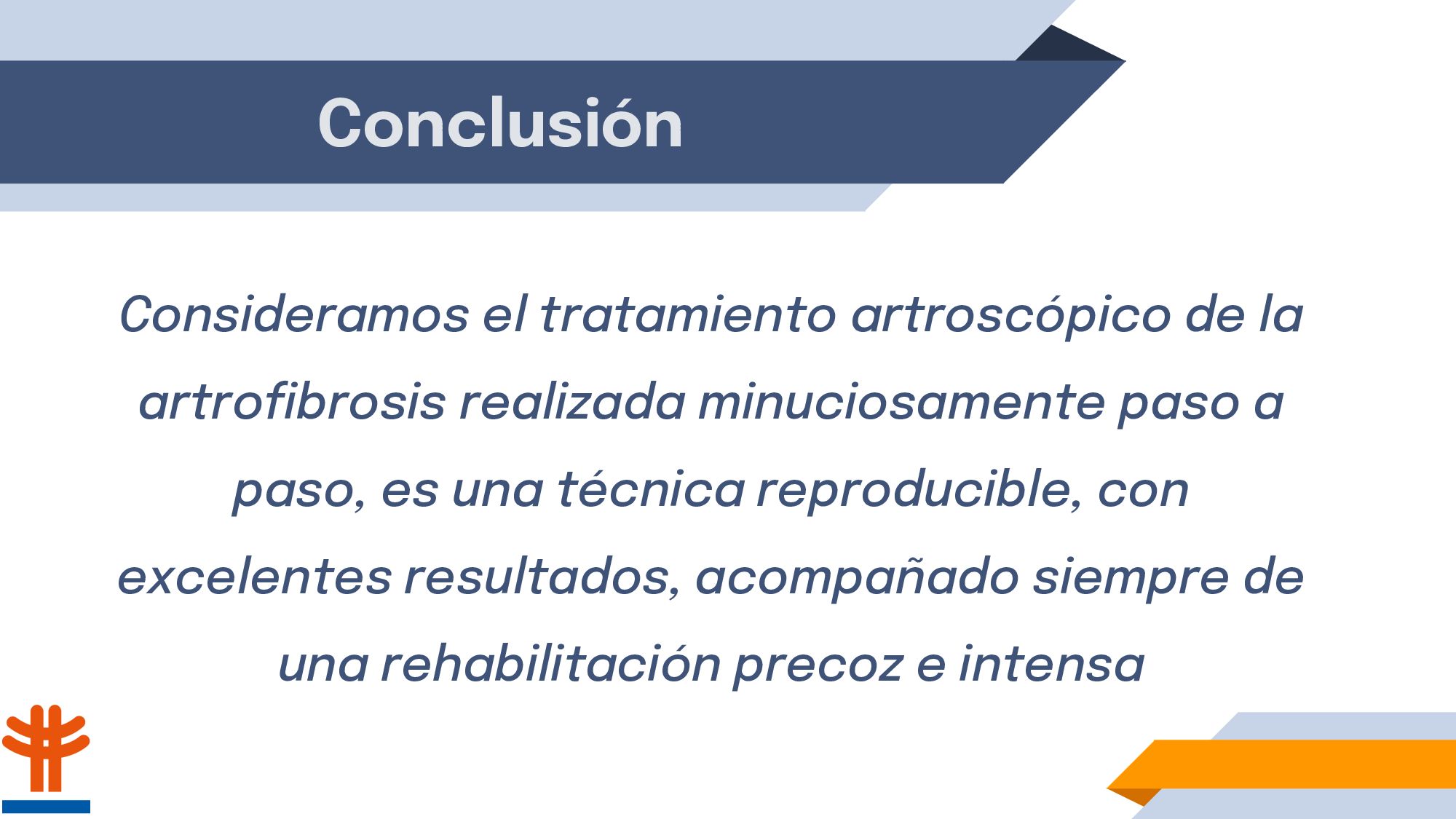 Conclusión

Consideramos el tratamiento artroscópico de la artrofibrosis realizada minuciosamente paso a paso, es una técnica reproducible, con excelentes resultados, acompañado siempre de una rehabilitación precoz e intensa